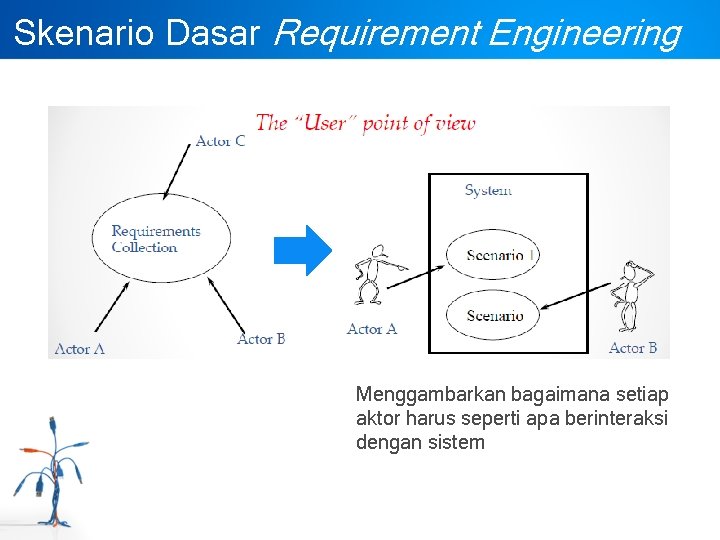 Skenario Dasar Requirement Engineering

The "User" point of view

Actor C

Requirements Collection

Actor A

Actor B

System

Scenario 1

Scenario

Actor A

Actor B

Menggambarkan bagaimana setiap aktor harus seperti apa berinteraksi dengan sistem